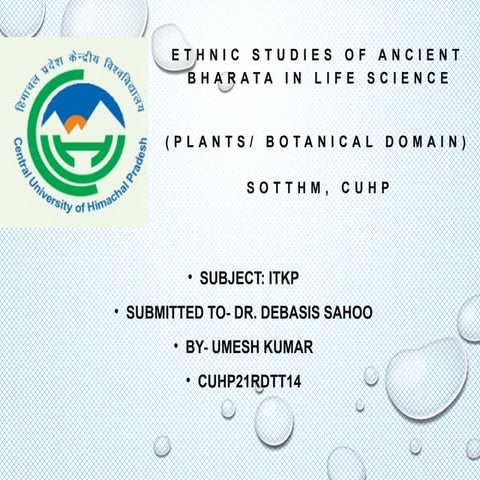 हिमाचल प्रदेश केन्द्रीय विश्वविद्यालय

Central University of Himachal Pradesh

ETHNIC STUDIES OF ANCIENT BHARATA IN LIFE SCIENCE

(PLANTS/ BOTANICAL DOMAIN)

SOTTHM, CUHP

• SUBJECT: ITKP
• SUBMITTED TO- DR. DEBASIS SAHOO
• BY- UMESH KUMAR
• CUHP21RDTT14